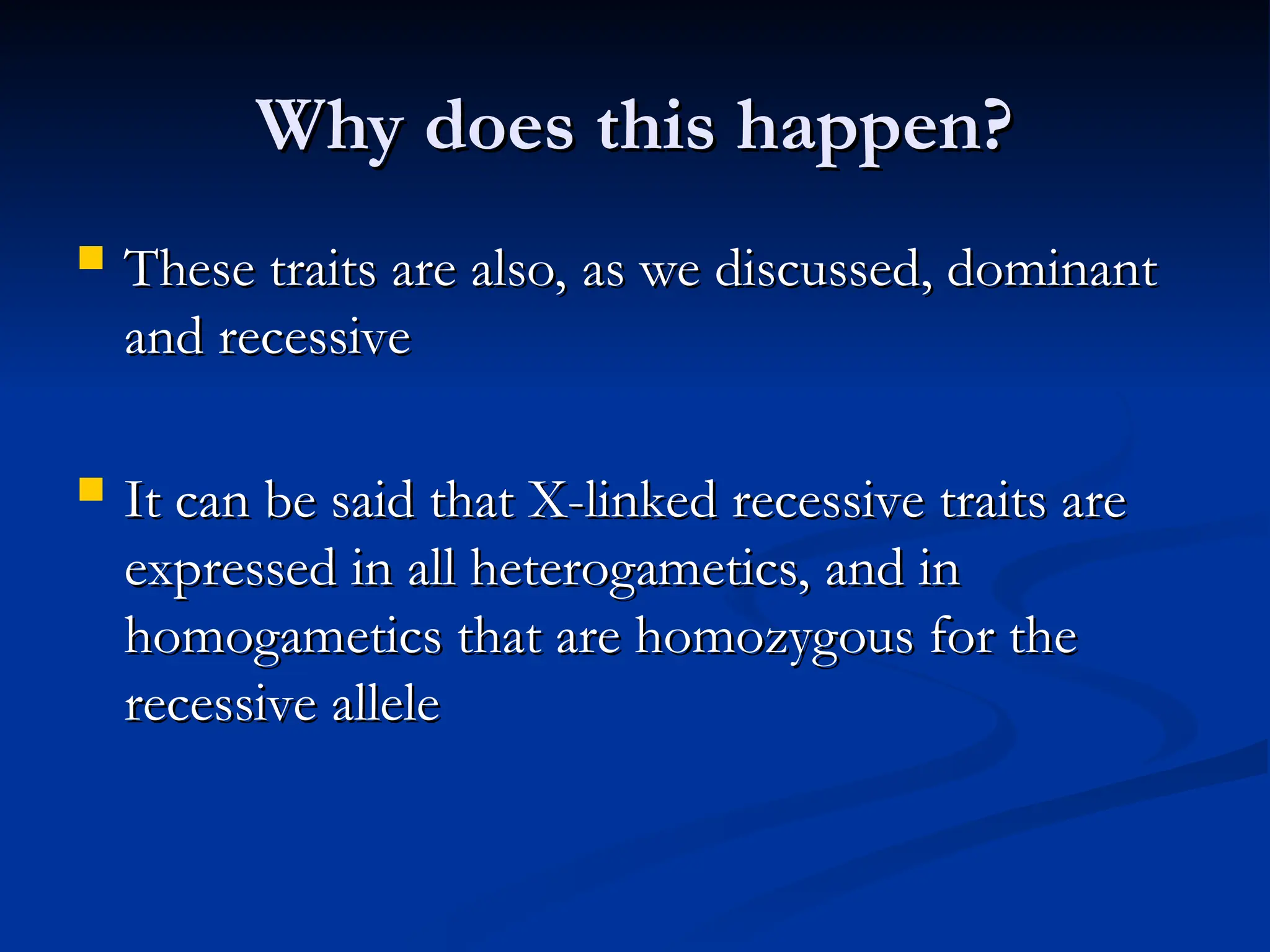 Why does this happen?

These traits are also, as we discussed, dominant and recessive

It can be said that X-linked recessive traits are expressed in all heterogametics, and in homogametics that are homozygous for the recessive allele